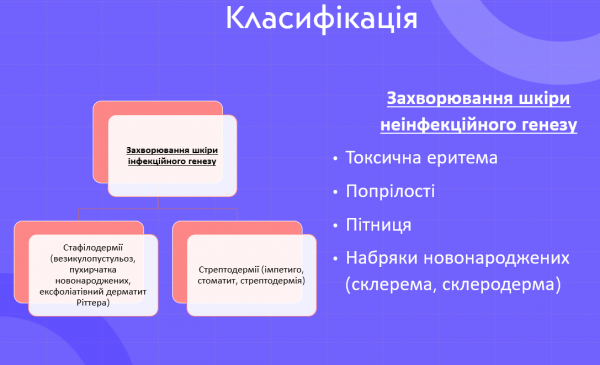 Класифікація

Захворювання шкіри інфекційного генезу

Стафілодермії (везикулопустульоз, пухирчатка новонароджених, ексфоліативний дерматит Ріттера)

Стрептодермії (імпетиго, стоматит, стрептодермія)

Захворювання шкіри неінфекційного генезу

• Токсична еритема
• Попрілості
• Пітниця
• Набряки новонароджених (склерема, склеродерма)